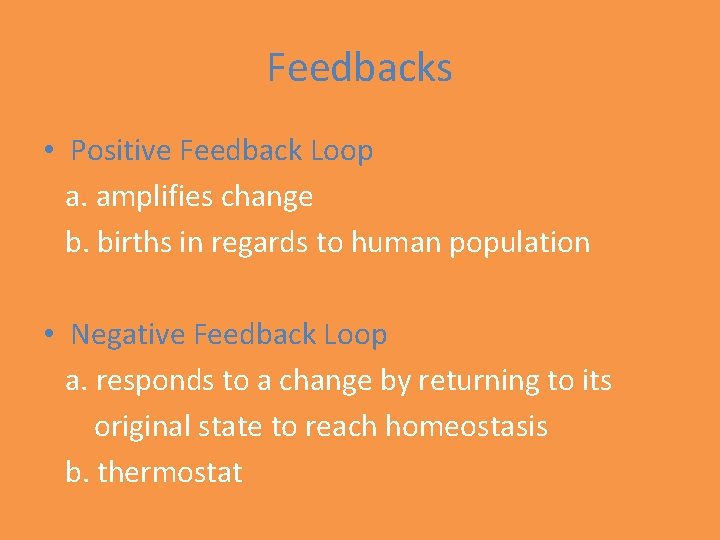 Feedbacks

• Positive Feedback Loop
a. amplifies change
b. births in regards to human population

• Negative Feedback Loop
a. responds to a change by returning to its original state to reach homeostasis
b. thermostat